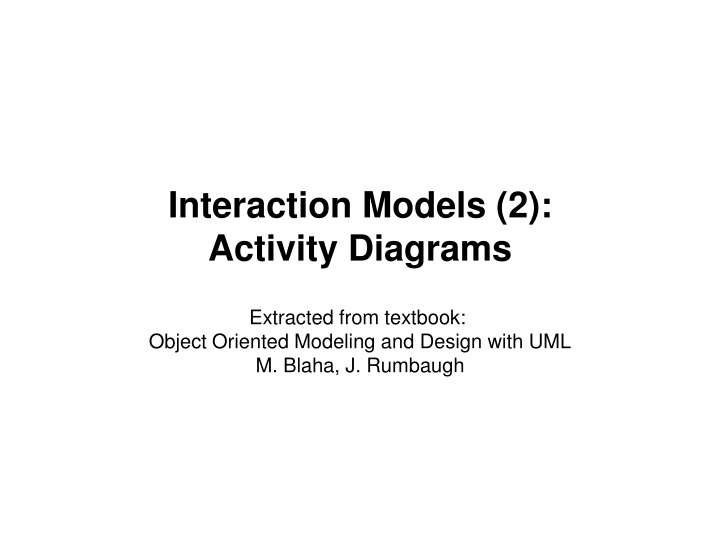 Interaction Models (2):
Activity Diagrams

Extracted from textbook:
Object Oriented Modeling and Design with UML
M. Blaha, J. Rumbaugh